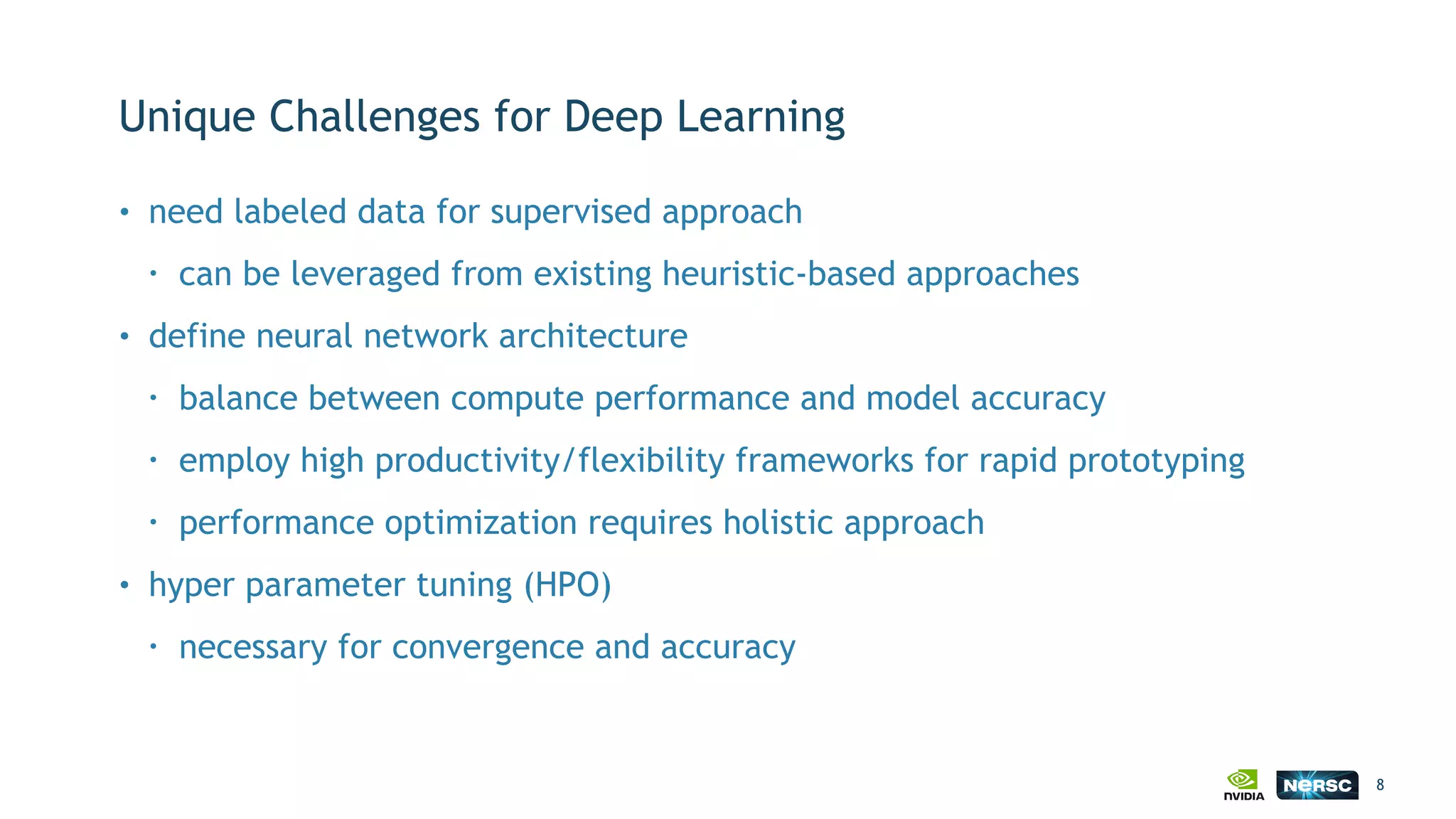 Unique Challenges for Deep Learning

• need labeled data for supervised approach
  • can be leveraged from existing heuristic-based approaches
• define neural network architecture
  • balance between compute performance and model accuracy
  • employ high productivity/flexibility frameworks for rapid prototyping
  • performance optimization requires holistic approach
• hyper parameter tuning (HPO)
  • necessary for convergence and accuracy

NVIDIA NERSC 8